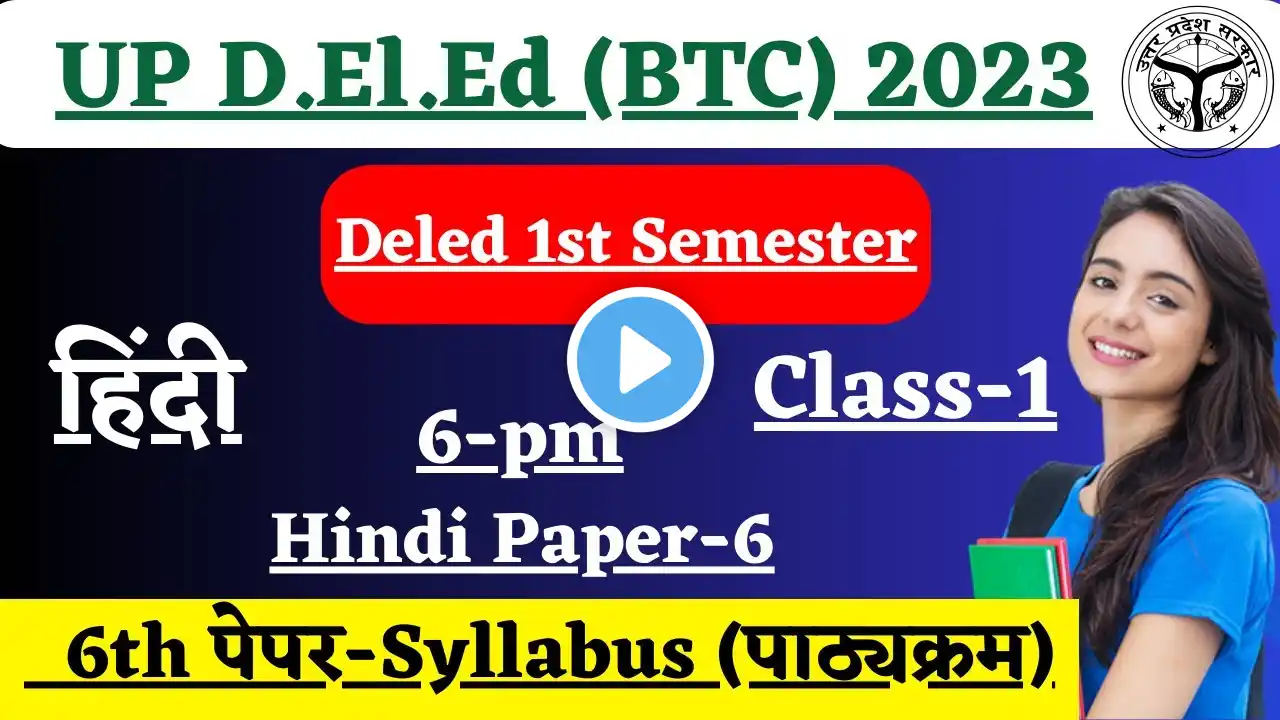 UP D.El.Ed (BTC) 2023

उत्तर प्रदेश सरकार

Deled 1st Semester

हिंदी

Class-1

6-pm

Hindi Paper-6

6th पेपर-Syllabus (पाठ्यक्रम)